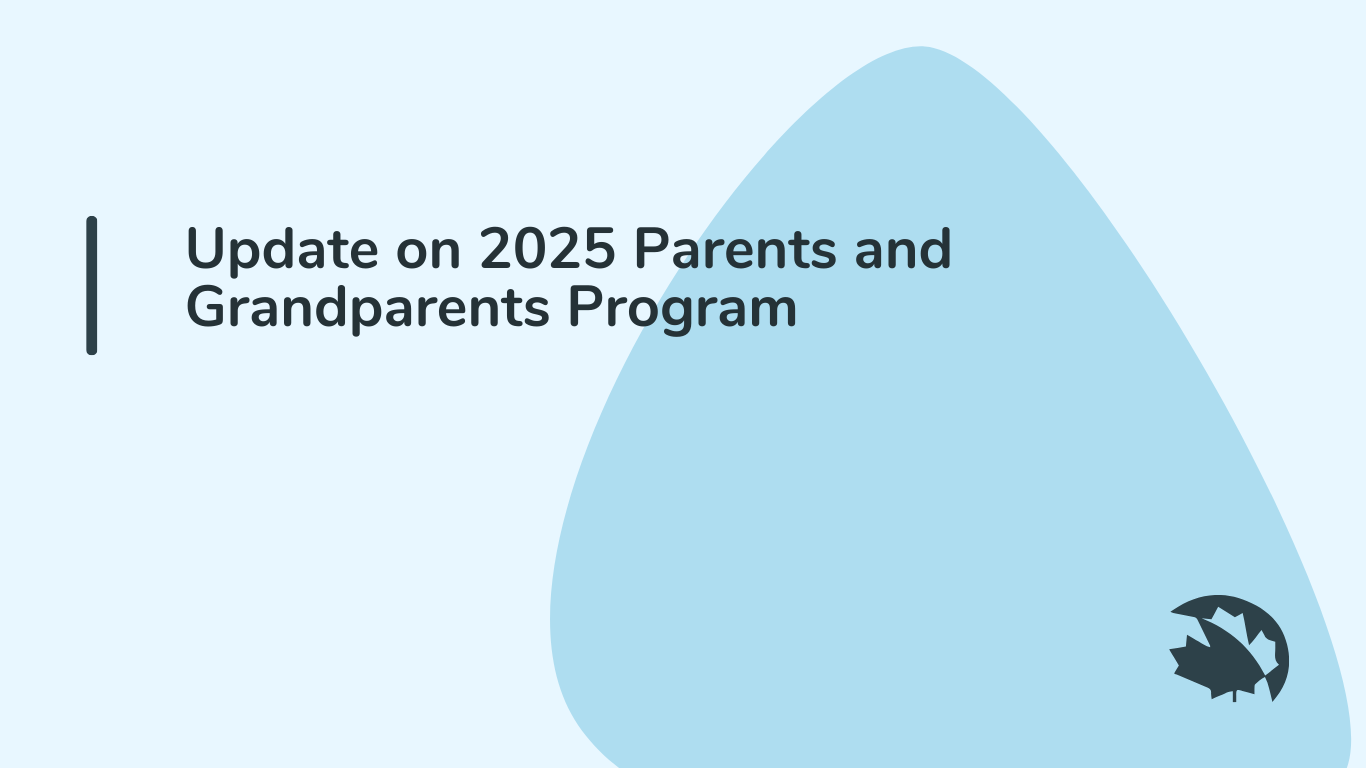 Update on 2025 Parents and Grandparents Program